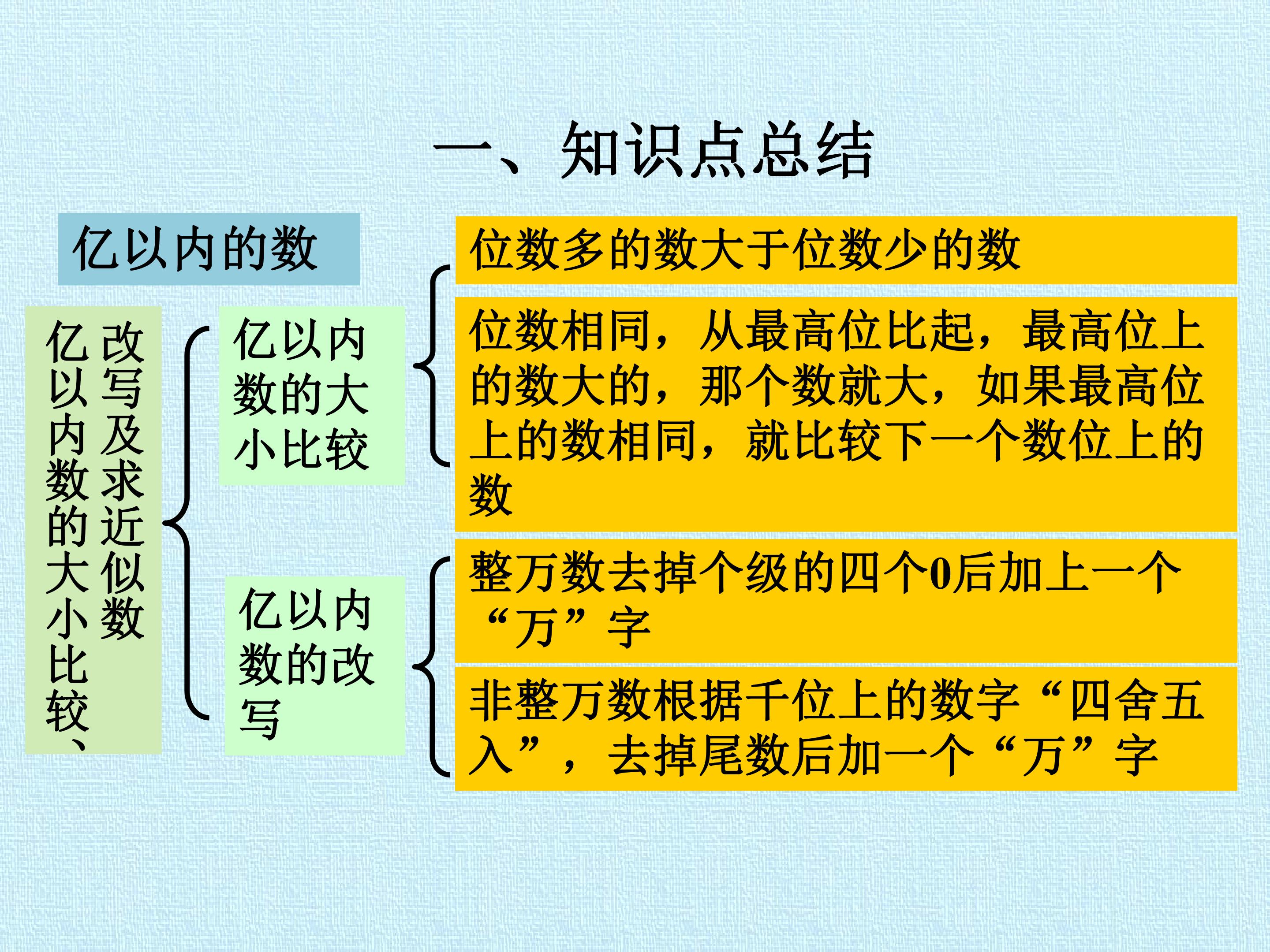 一、知识点总结

亿以内的数

亿以内数的大小比较、改写及求近似数

亿以内数的大小比较

位数多的数大于位数少的数

位数相同，从最高位比起，最高位上的数大的，那个数就大，如果最高位上的数相同，就比较下一个数位上的数

亿以内数的改写

整万数去掉个级的四个0后加上一个“万”字

非整万数根据千位上的数字“四舍五入”，去掉尾数后加一个“万”字